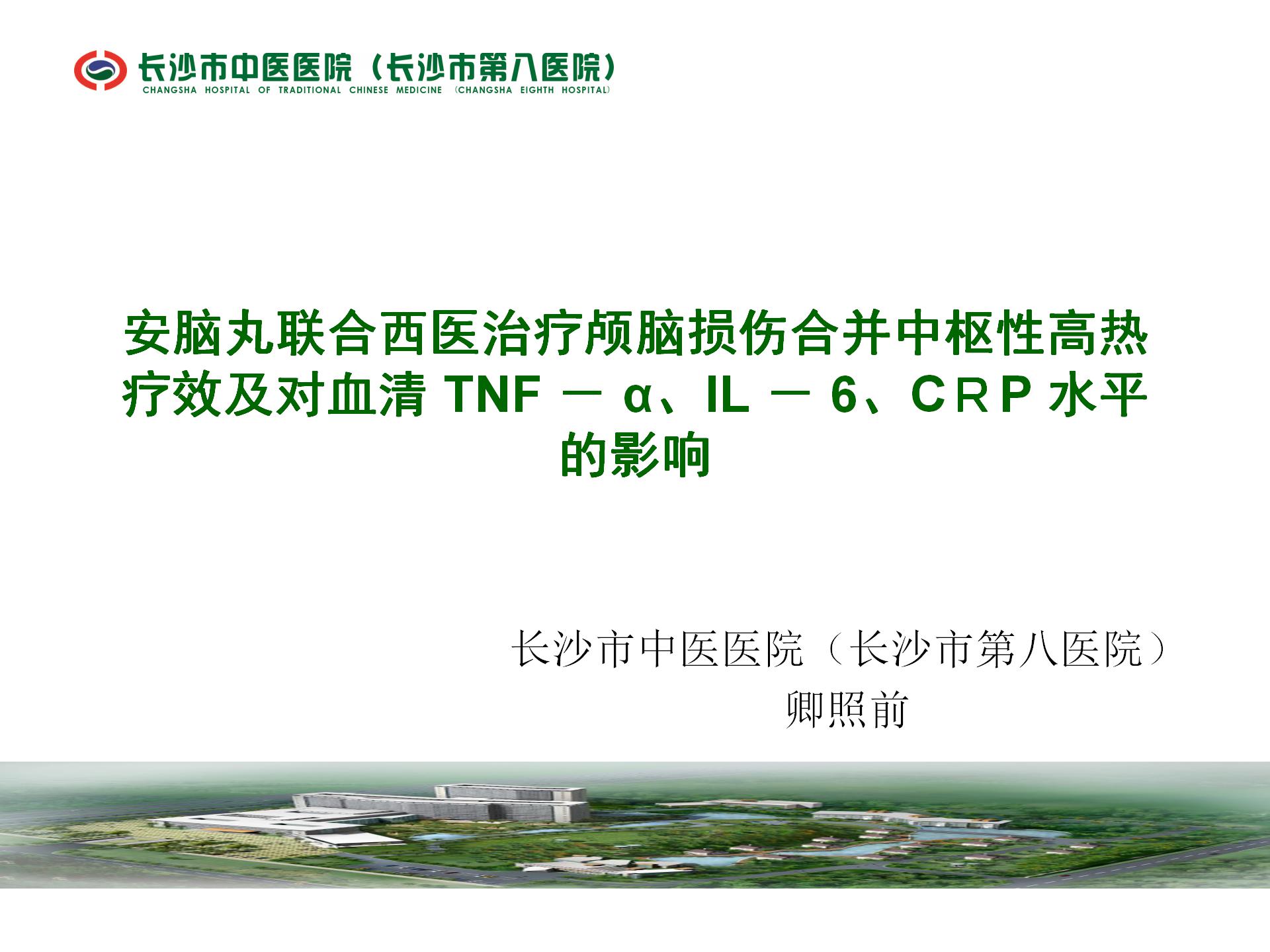 长沙市中医医院（长沙市第八医院）
CHANGSHA HOSPITAL OF TRADITIONAL CHINESE MEDICINE （CHANGSHA EIGHTH HOSPITAL）

安脑丸联合西医治疗颅脑损伤合并中枢性高热疗效及对血清 TNF － α、IL － 6、CRP 水平的影响

长沙市中医医院（长沙市第八医院）
卿照前